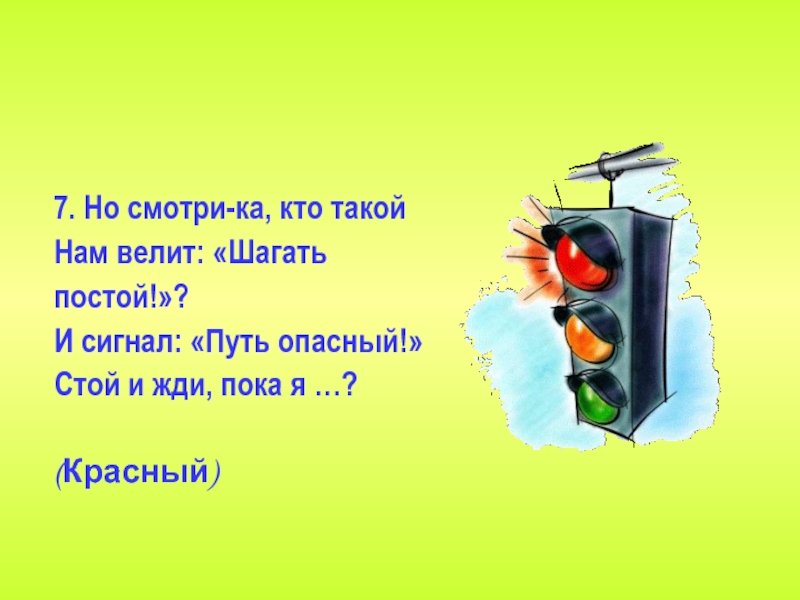 7. Но смотри-ка, кто такой
Нам велит: «Шагать постой!»?
И сигнал: «Путь опасный!»
Стой и жди, пока я …?

(Красный)